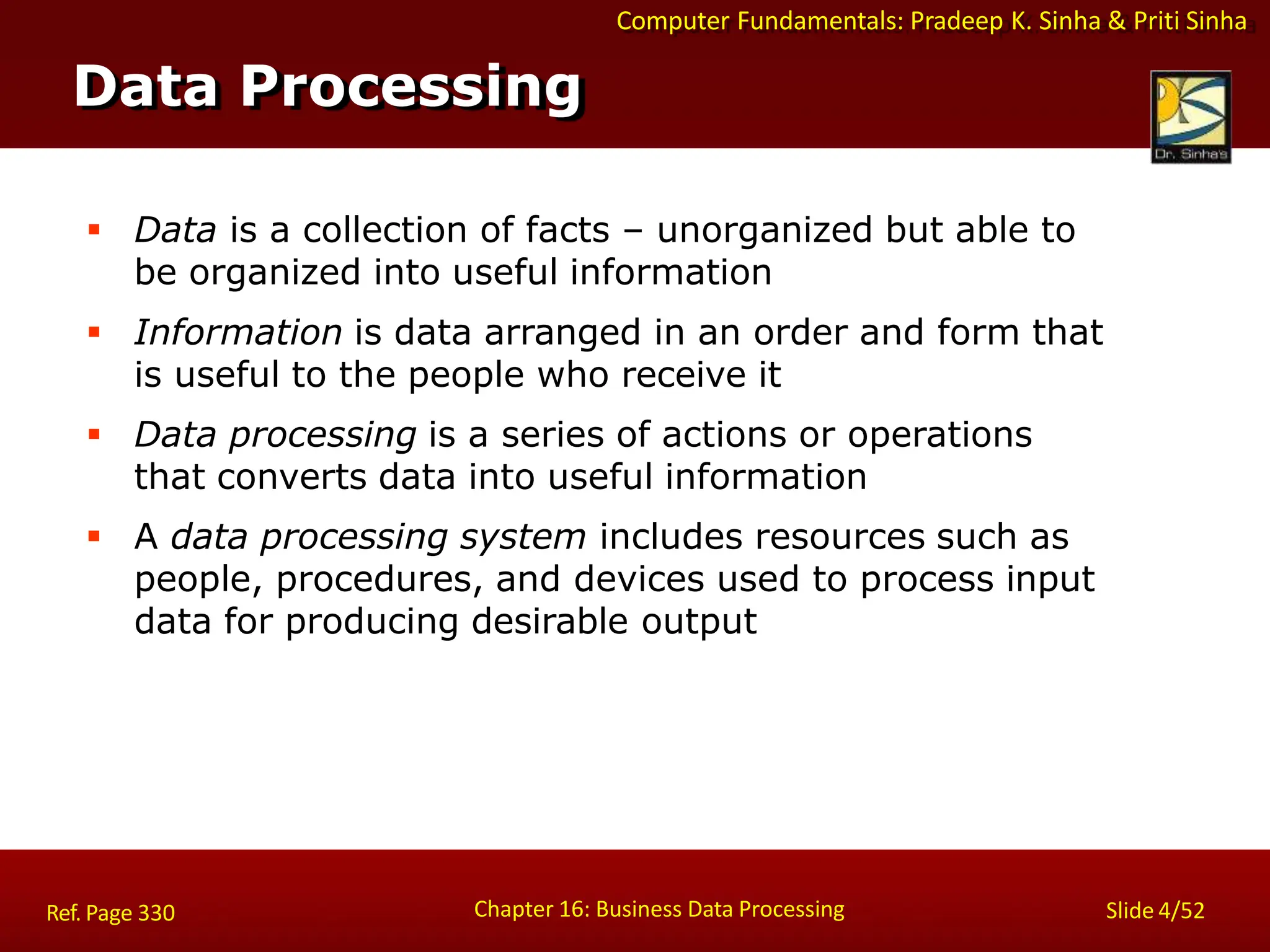 Computer Fundamentals: Pradeep K. Sinha & Priti Sinha

Data Processing

Dr. Sinha's

▪ Data is a collection of facts – unorganized but able to be organized into useful information

▪ Information is data arranged in an order and form that is useful to the people who receive it

▪ Data processing is a series of actions or operations that converts data into useful information

▪ A data processing system includes resources such as people, procedures, and devices used to process input data for producing desirable output

Ref. Page 330

Chapter 16: Business Data Processing

Slide 4/52